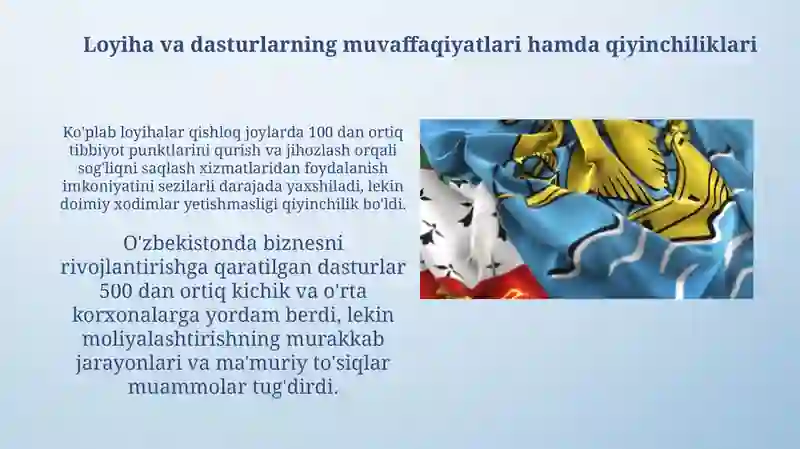 Loyiha va dasturlarning muvaffaqiyatlari hamda qiyinchiliklari

Ko'plab loyihalar qishloq joylarda 100 dan ortiq tibbiyot punktlarini qurish va jihozlash orqali sog'liqni saqlash xizmatlaridan foydalanish imkoniyatini sezilarli darajada yaxshiladi, lekin doimiy xodimlar yetishmasligi qiyinchilik bo'ldi.

O'zbekistonda biznesni rivojlantirishga qaratilgan dasturlar 500 dan ortiq kichik va o'rta korxonalarga yordam berdi, lekin moliyalashtirishning murakkab jarayonlari va ma'muriy to'siqlar muammolar tug'dirdi.